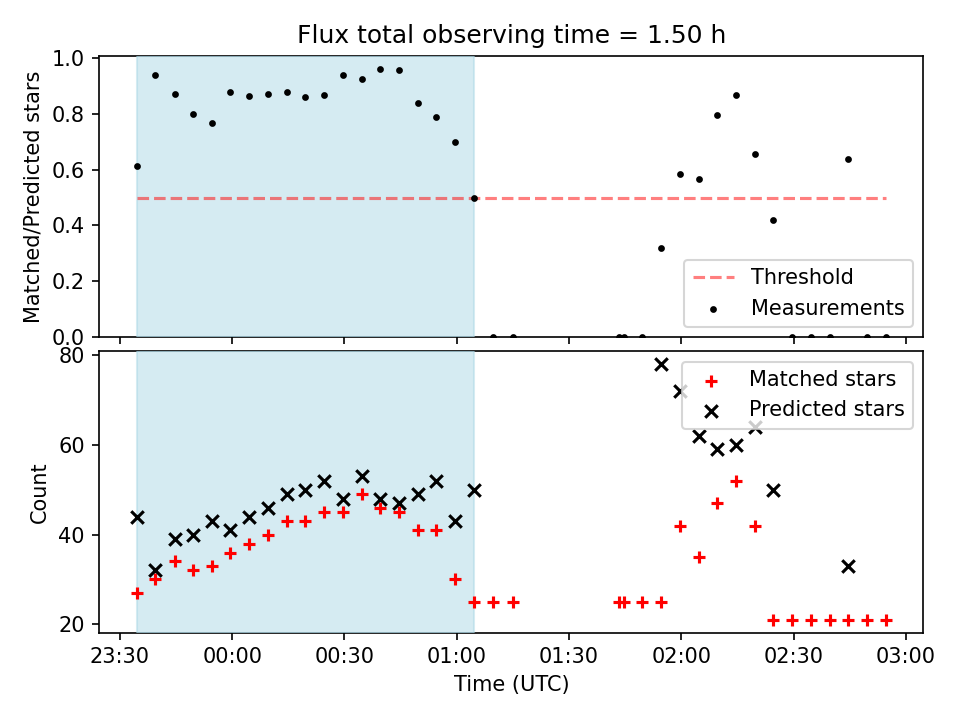 Flux total observing time = 1.50 h

Matched/Predicted stars

1.0
0.8
0.6
0.4
0.2
0.0

Threshold
Measurements

Count

80
60
40
20

Matched stars
Predicted stars

23:30
00:00
00:30
01:00
01:30
02:00
02:30
03:00

Time (UTC)